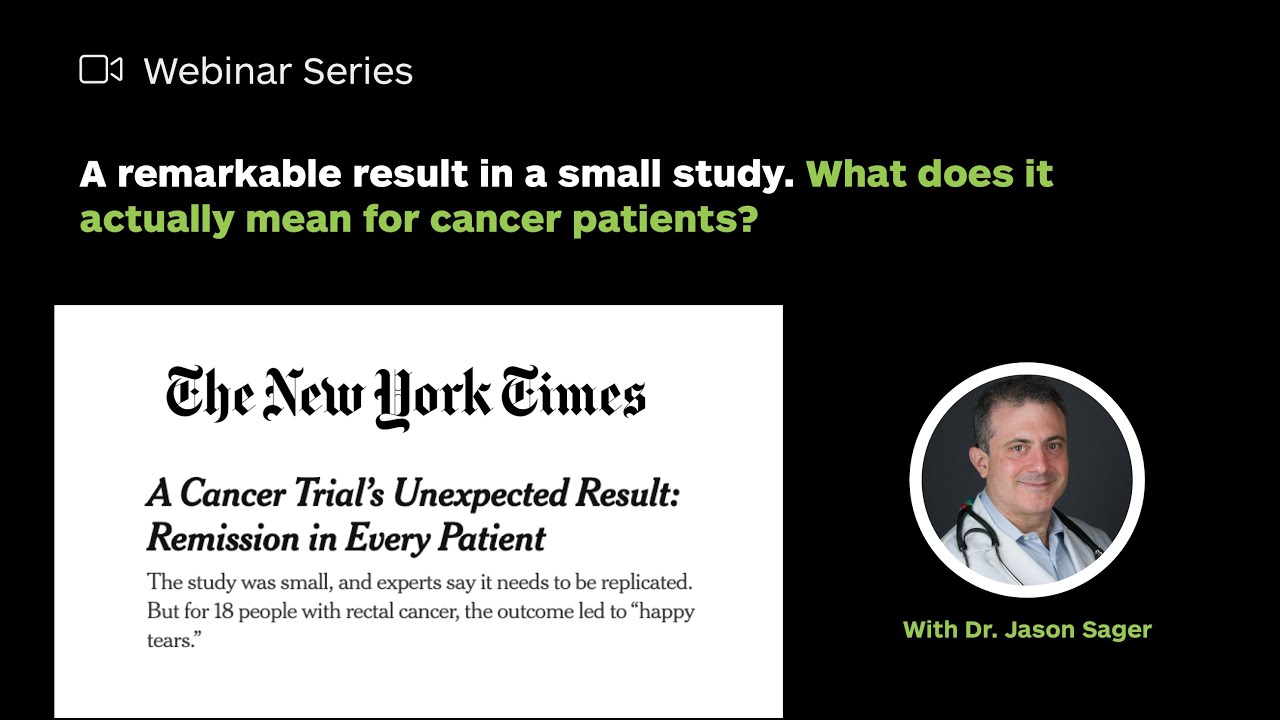 Webinar Series

A remarkable result in a small study. What does it actually mean for cancer patients?

The New York Times

A Cancer Trial's Unexpected Result: Remission in Every Patient

The study was small, and experts say it needs to be replicated. But for 18 people with rectal cancer, the outcome led to "happy tears."

With Dr. Jason Sager